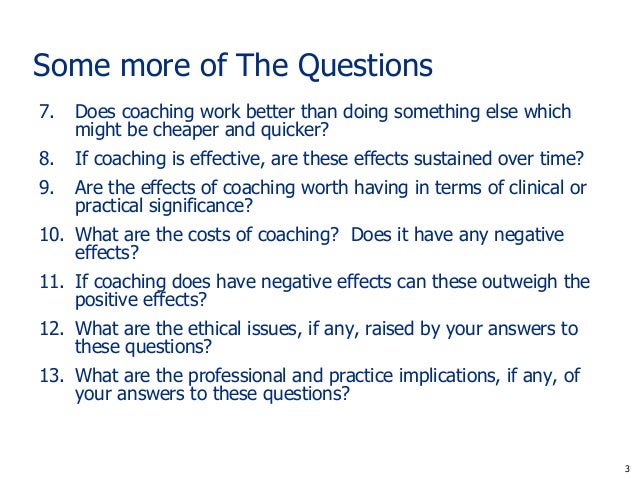 Some more of The Questions

7. Does coaching work better than doing something else which might be cheaper and quicker?

8. If coaching is effective, are these effects sustained over time?

9. Are the effects of coaching worth having in terms of clinical or practical significance?

10. What are the costs of coaching? Does it have any negative effects?

11. If coaching does have negative effects can these outweigh the positive effects?

12. What are the ethical issues, if any, raised by your answers to these questions?

13. What are the professional and practice implications, if any, of your answers to these questions?

3